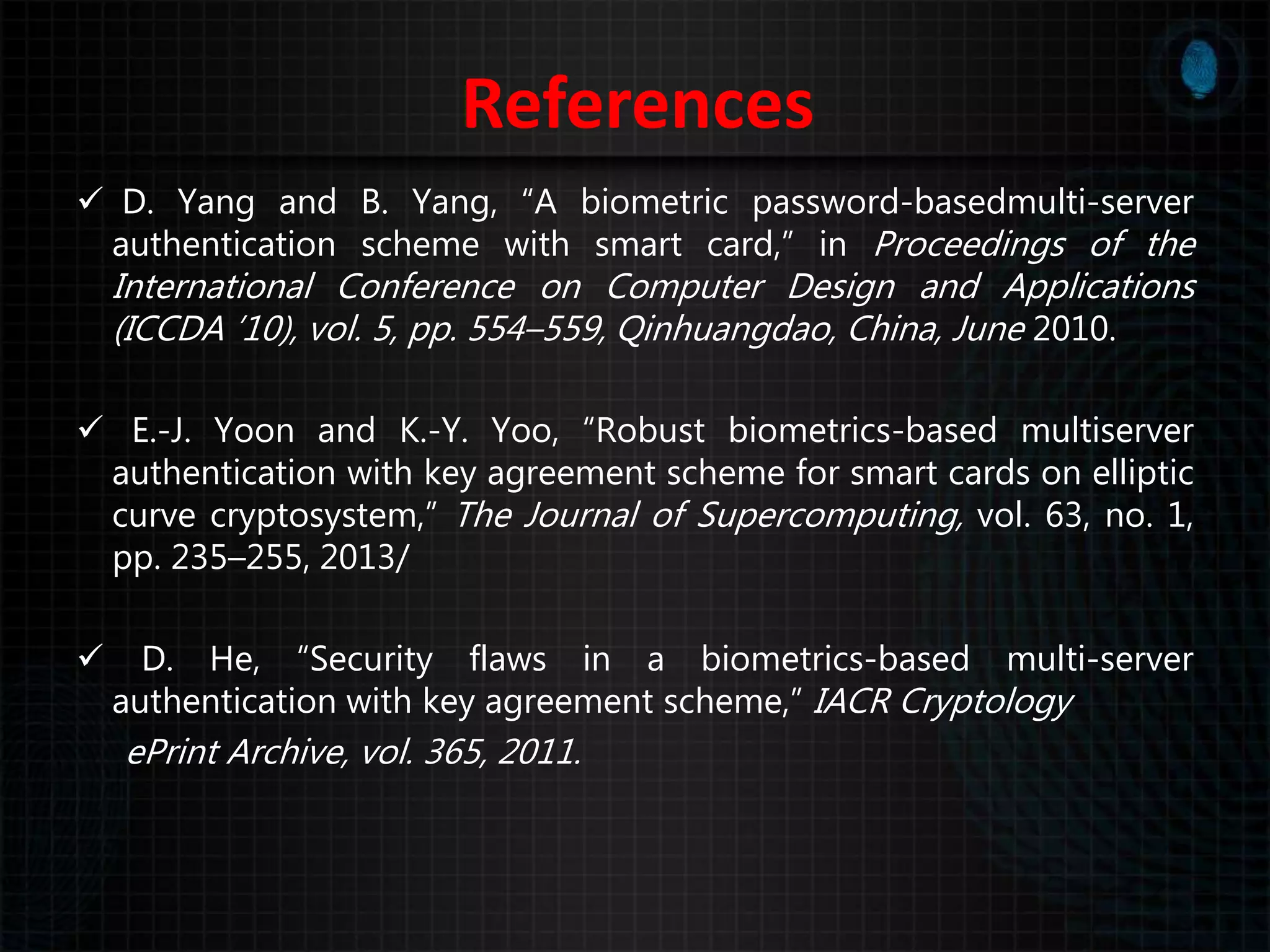 References

✓ D. Yang and B. Yang, “A biometric password-basedmulti-server authentication scheme with smart card,” in Proceedings of the International Conference on Computer Design and Applications (ICCDA ’10), vol. 5, pp. 554–559, Qinhuangdao, China, June 2010.

✓ E.-J. Yoon and K.-Y. Yoo, “Robust biometrics-based multiserver authentication with key agreement scheme for smart cards on elliptic curve cryptosystem,” The Journal of Supercomputing, vol. 63, no. 1, pp. 235–255, 2013/

✓ D. He, “Security flaws in a biometrics-based multi-server authentication with key agreement scheme,” IACR Cryptology ePrint Archive, vol. 365, 2011.